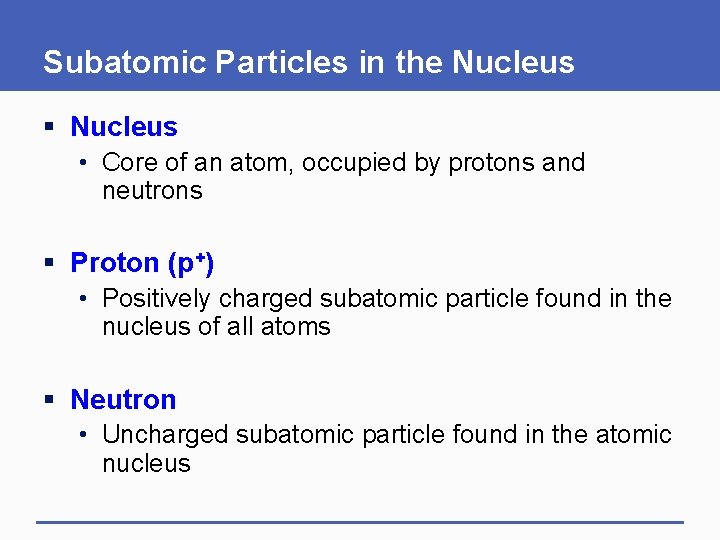 Subatomic Particles in the Nucleus

▪ Nucleus
• Core of an atom, occupied by protons and neutrons

▪ Proton ($p^+$)
• Positively charged subatomic particle found in the nucleus of all atoms

▪ Neutron
• Uncharged subatomic particle found in the atomic nucleus